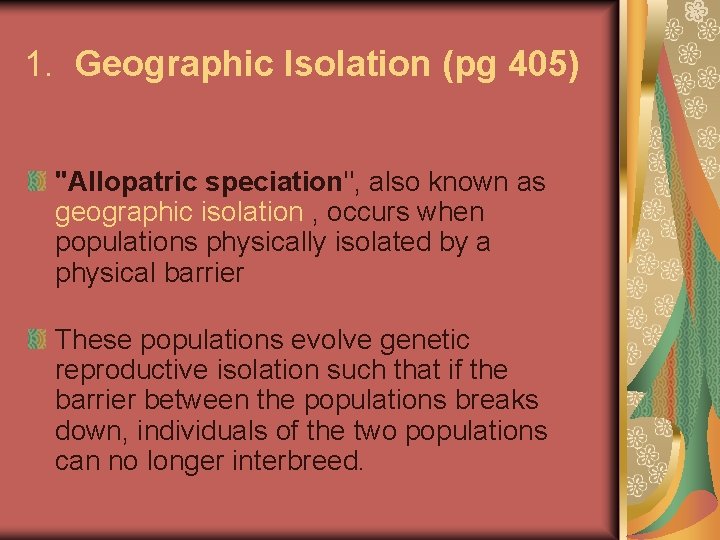 1. Geographic Isolation (pg 405)

"Allopatric speciation", also known as geographic isolation , occurs when populations physically isolated by a physical barrier

These populations evolve genetic reproductive isolation such that if the barrier between the populations breaks down, individuals of the two populations can no longer interbreed.